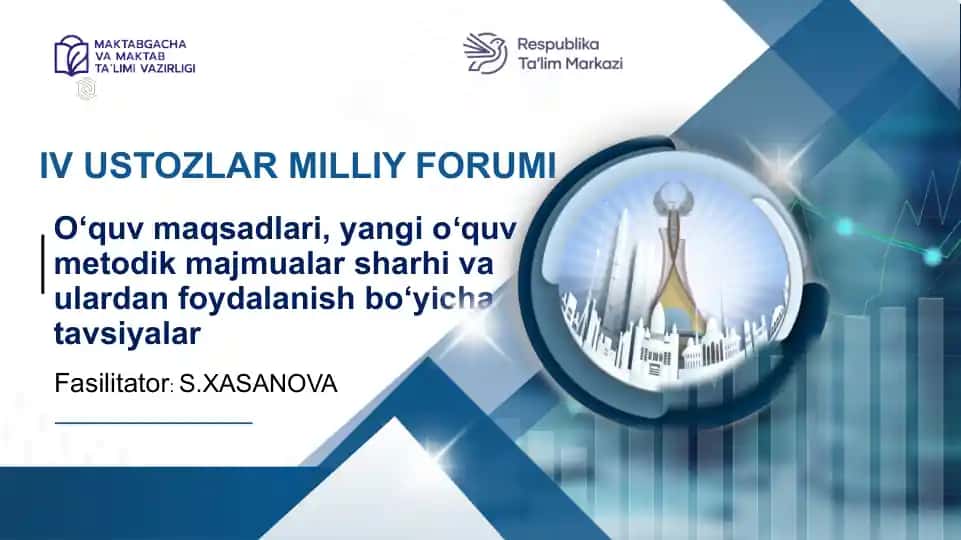 MAKTABGACHA VA MAKTAB TA'LIMI VAZIRLIGI

Respublika Ta'lim Markazi

IV USTOZLAR MILLIY FORUMI

O‘quv maqsadlari, yangi o‘quv metodik majmualar sharhi va ulardan foydalanish bo‘yicha tavsiyalar

Fasilitator: S.XASANOVA